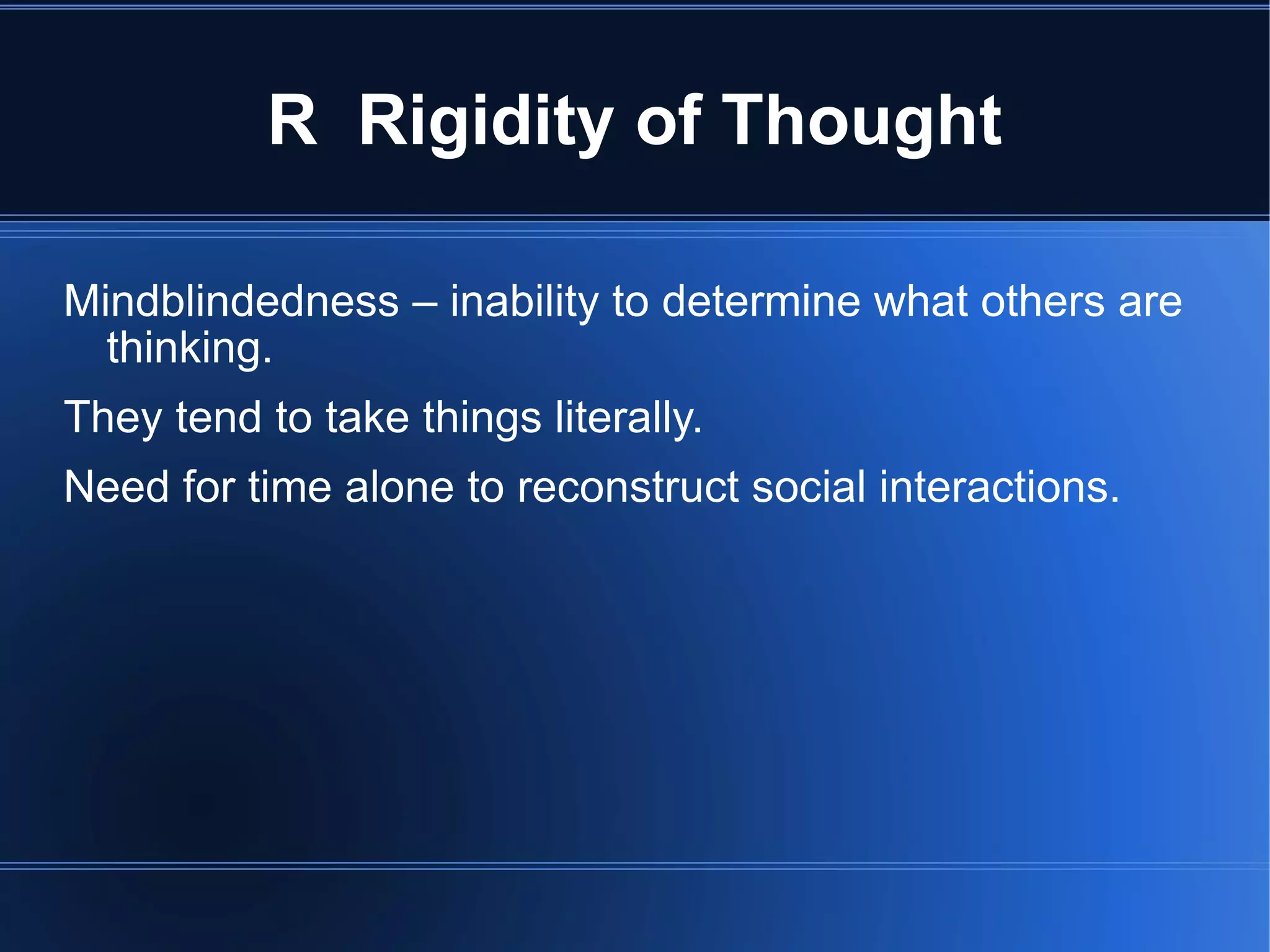 R  Rigidity of Thought

Mindblindedness – inability to determine what others are thinking.

They tend to take things literally.

Need for time alone to reconstruct social interactions.